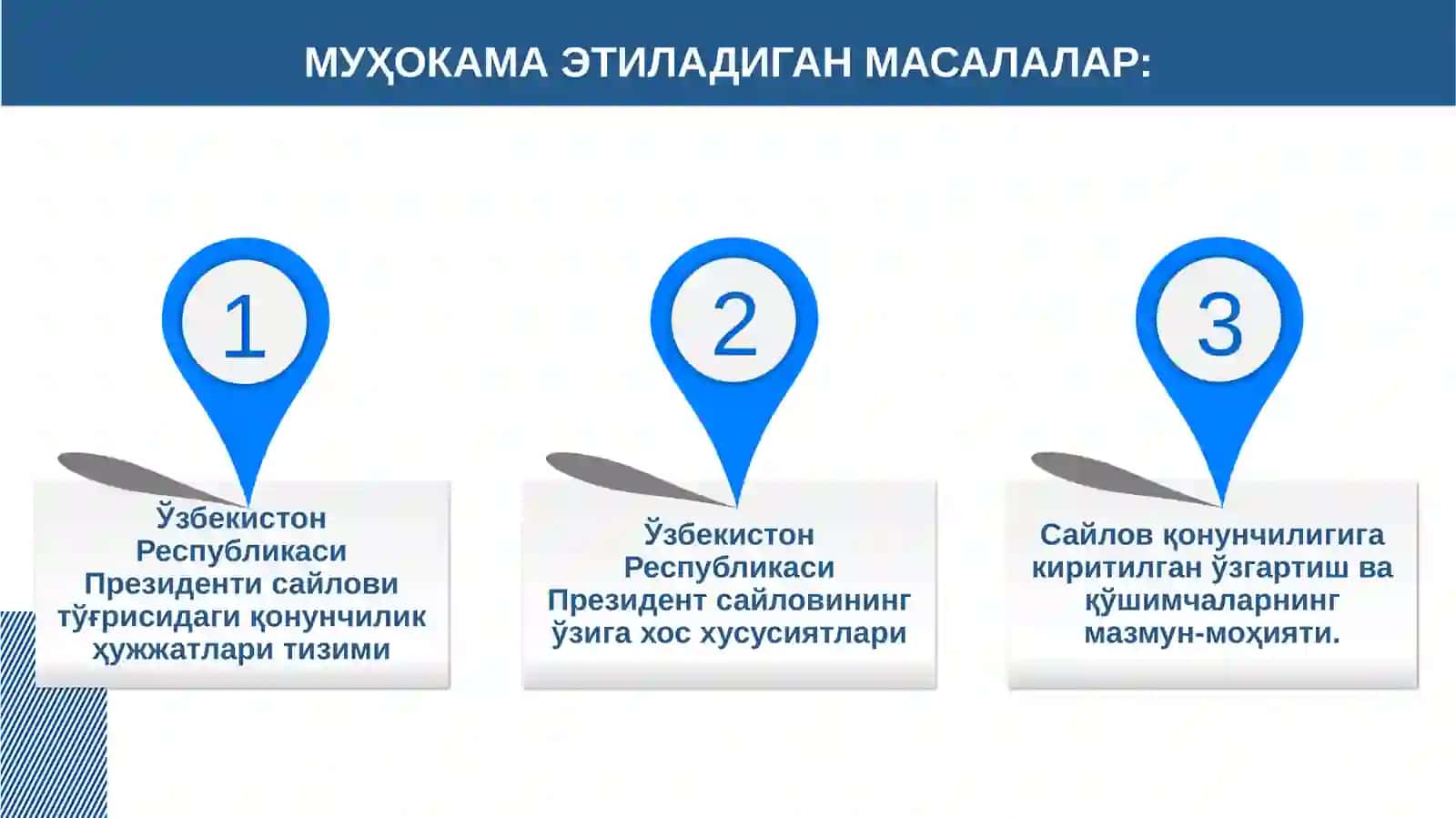 МУҲОКАМА ЭТИЛАДИГАН МАСАЛАЛАР:

1

Ўзбекистон Республикаси Президенти сайлови тўғрисидаги қонунчилик ҳужжатлари тизими

2

Ўзбекистон Республикаси Президент сайловининг ўзига хос хусусиятлари

3

Сайлов қонунчилигига киритилган ўзгартиш ва қўшимчаларнинг мазмун-моҳияти.